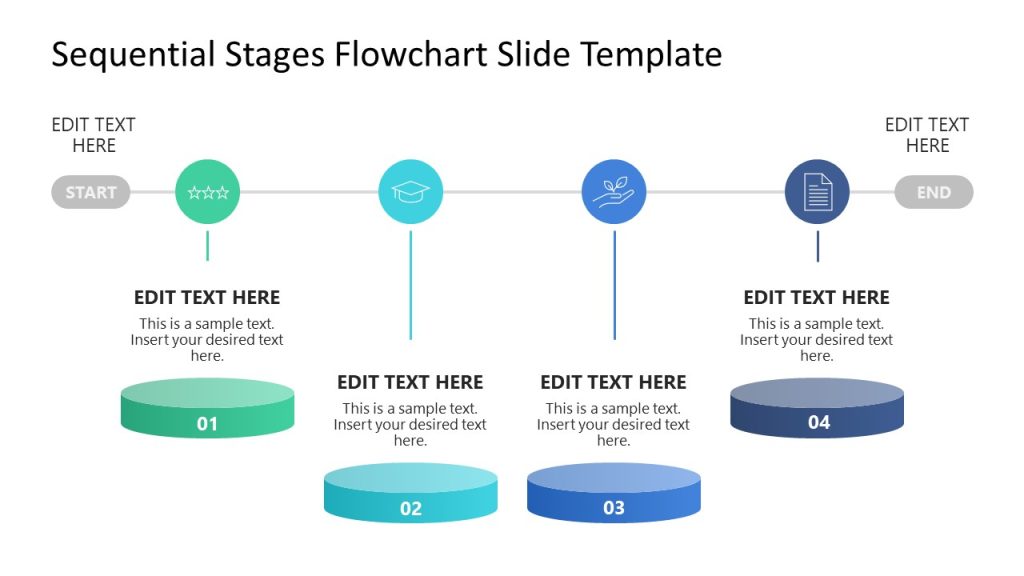 Sequential Stages Flowchart Slide Template

EDIT TEXT HERE

START

EDIT TEXT HERE

END

EDIT TEXT HERE

This is a sample text. Insert your desired text here.

01

EDIT TEXT HERE

This is a sample text. Insert your desired text here.

02

EDIT TEXT HERE

This is a sample text. Insert your desired text here.

03

EDIT TEXT HERE

This is a sample text. Insert your desired text here.

04